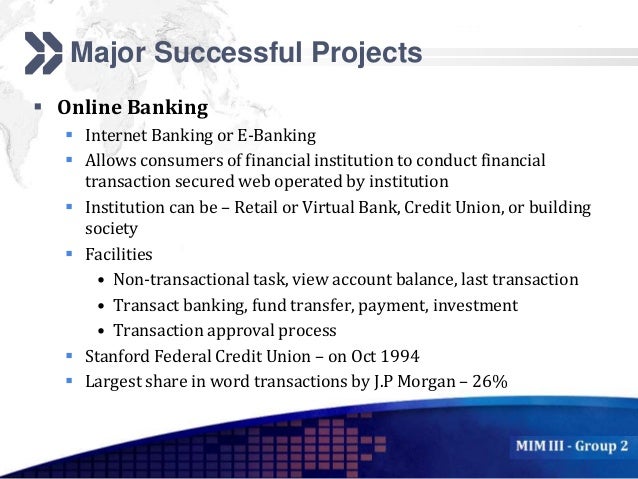 Major Successful Projects

▪ Online Banking
  ▪ Internet Banking or E-Banking
  ▪ Allows consumers of financial institution to conduct financial transaction secured web operated by institution
  ▪ Institution can be – Retail or Virtual Bank, Credit Union, or building society
  ▪ Facilities
    • Non-transactional task, view account balance, last transaction
    • Transact banking, fund transfer, payment, investment
    • Transaction approval process
  ▪ Stanford Federal Credit Union – on Oct 1994
  ▪ Largest share in word transactions by J.P Morgan – 26%

MIM III - Group 2